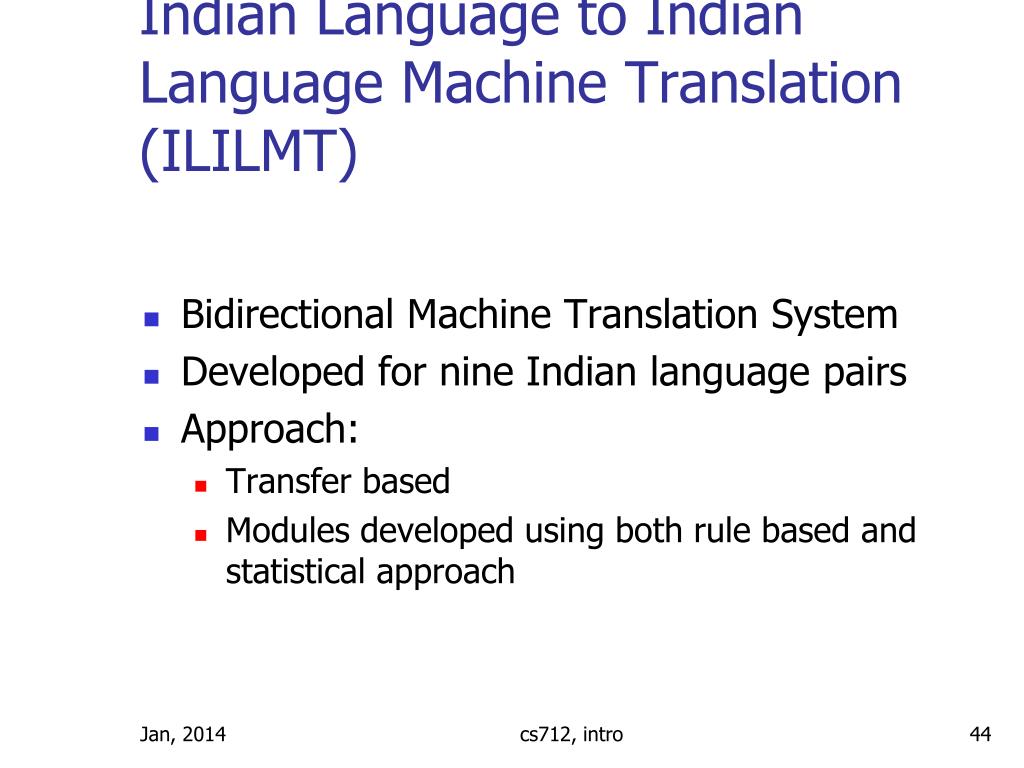 Indian Language to Indian Language Machine Translation (ILILMT)

- Bidirectional Machine Translation System
- Developed for nine Indian language pairs
- Approach:
  - Transfer based
  - Modules developed using both rule based and statistical approach

Jan, 2014

cs712, intro

44